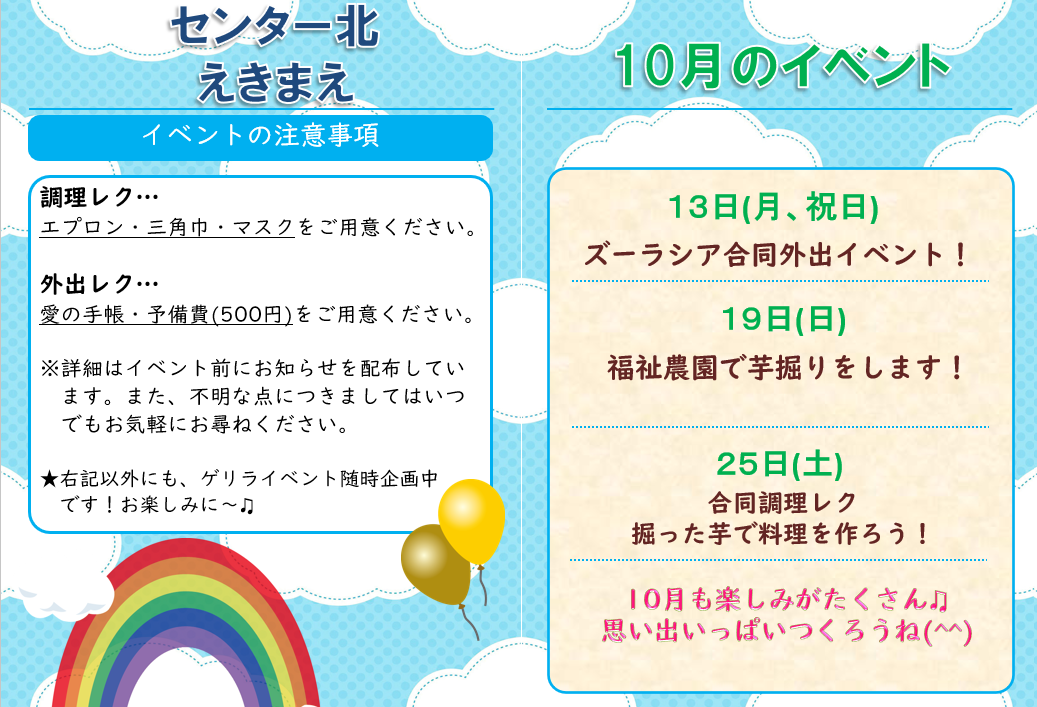 センター北
えきまえ

イベントの注意事項

調理レク…
エプロン・三角巾・マスクをご用意ください。

外出レク…
愛の手帳・予備費(500円)をご用意ください。

※詳細はイベント前にお知らせを配布しています。また、不明な点につきましてはいつでもお気軽にお尋ねください。

★右記以外にも、ゲリライベント随時企画中です！お楽しみに～♫

10月のイベント

13日(月、祝日)
ズーラシア合同外出イベント！

19日(日)
福祉農園で芋掘りをします！

25日(土)
合同調理レク
掘った芋で料理を作ろう！

10月も楽しみがたくさん♫
思い出いっぱいつくろうね(^^)